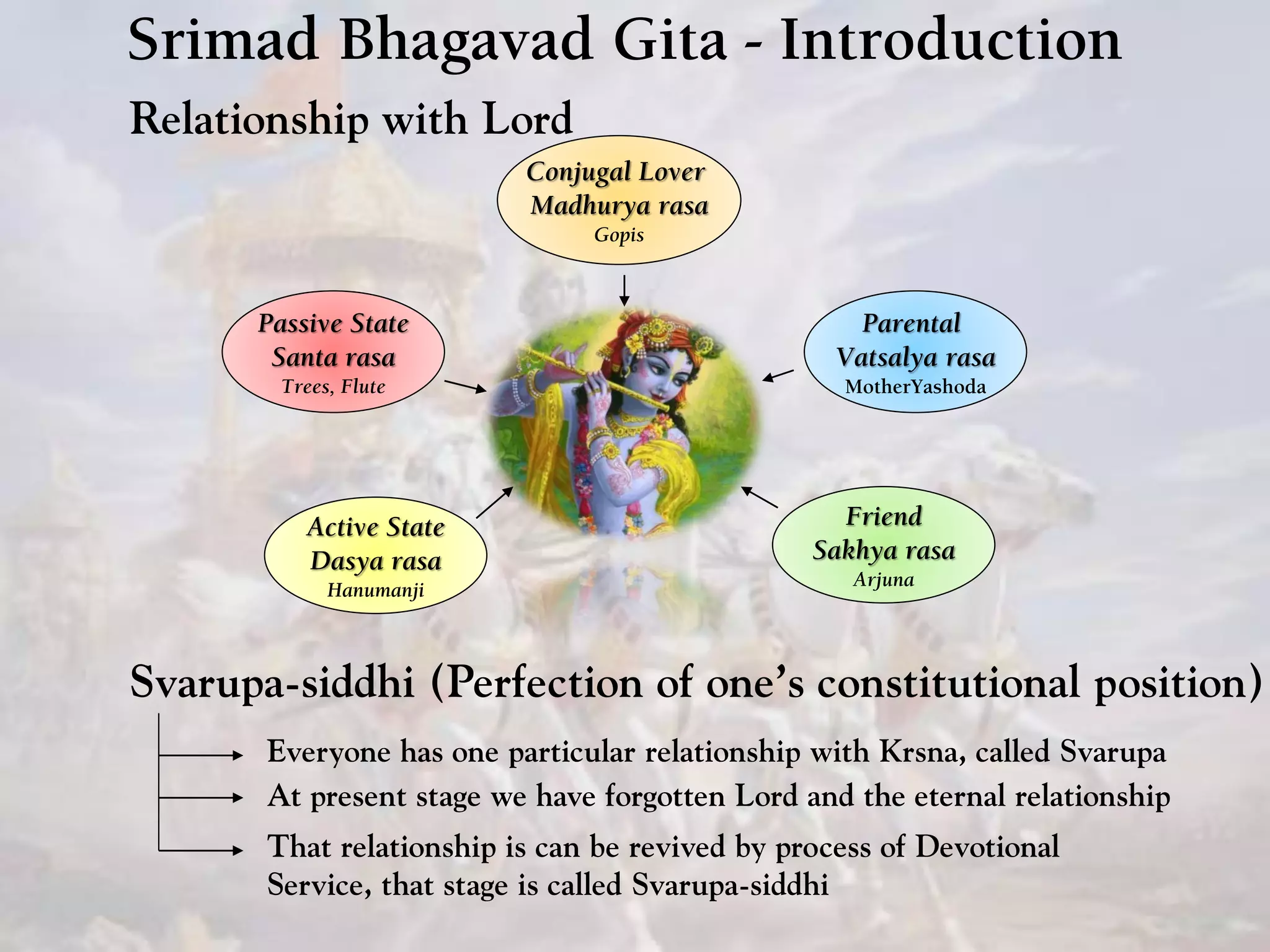 Srimad Bhagavad Gita - Introduction

Relationship with Lord

Conjugal Lover
Madhurya rasa
Gopis

Passive State
Santa rasa
Trees, Flute

Parental
Vatsalya rasa
MotherYashoda

Active State
Dasya rasa
Hanumanji

Friend
Sakhya rasa
Arjuna

Svarupa-siddhi (Perfection of one's constitutional position)

Everyone has one particular relationship with Krsna, called Svarupa

At present stage we have forgotten Lord and the eternal relationship

That relationship is can be revived by process of Devotional Service, that stage is called Svarupa-siddhi